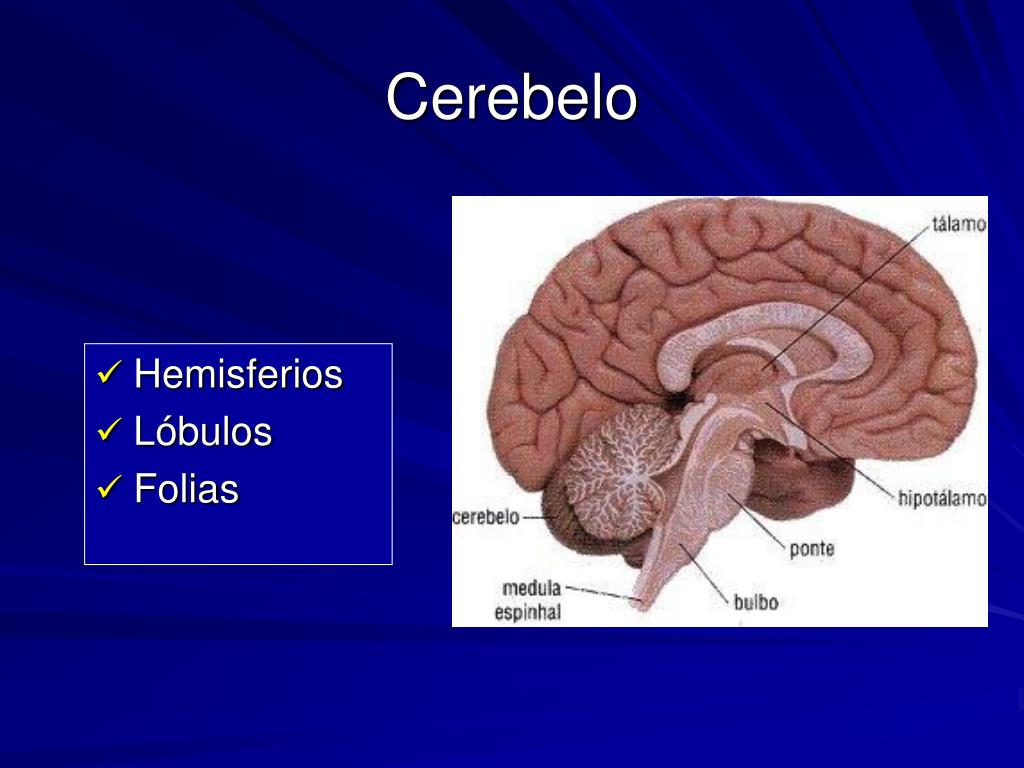 Cerebelo

✓ Hemisferios
✓ Lóbulos
✓ Folias

tálamo
hipotálamo
cerebelo
ponte
medula espinhal
bulbo